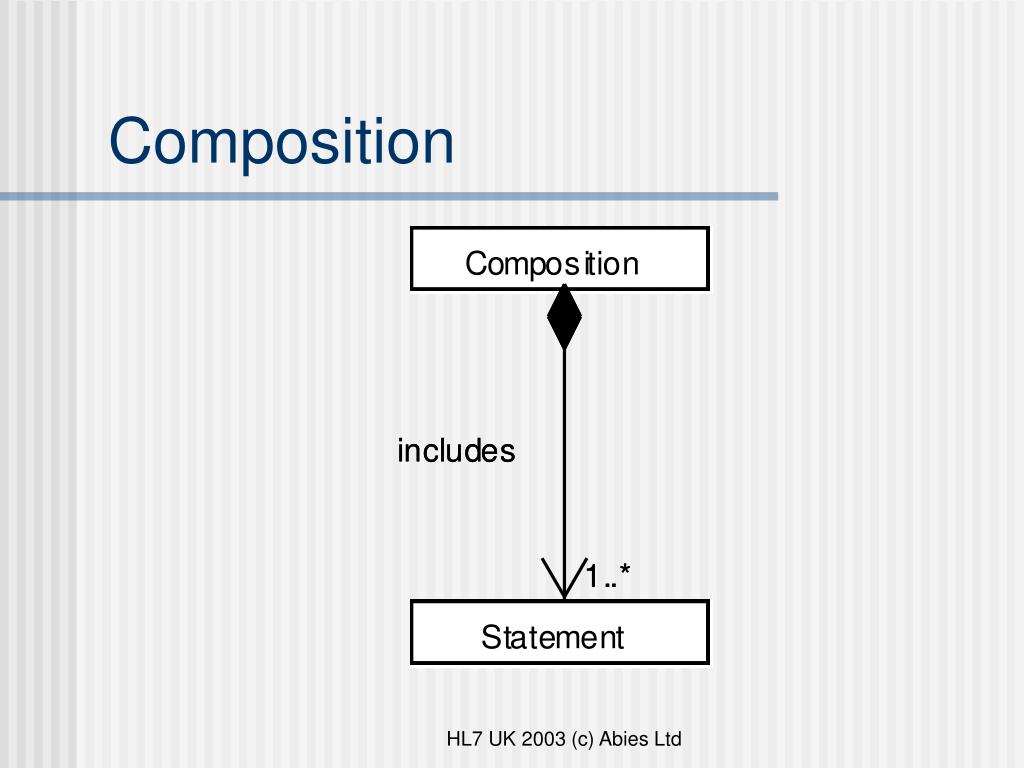 Composition

Composition

includes

1..*

Statement

HL7 UK 2003 (c) Abies Ltd